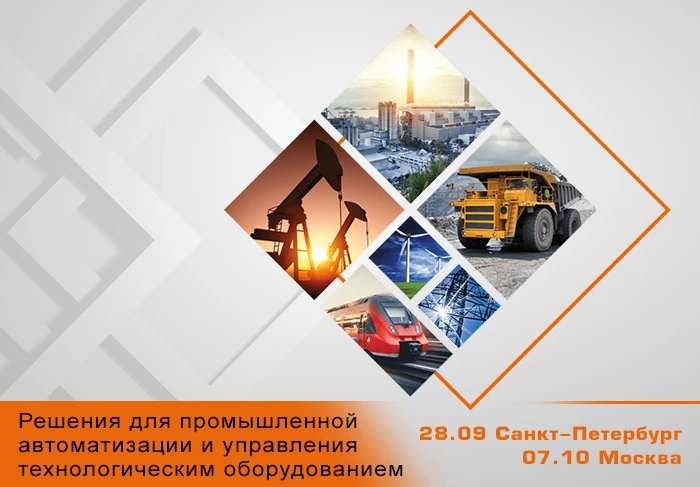 Решения для промышленной автоматизации и управления технологическим оборудованием

28.09 Санкт–Петербург
07.10 Москва